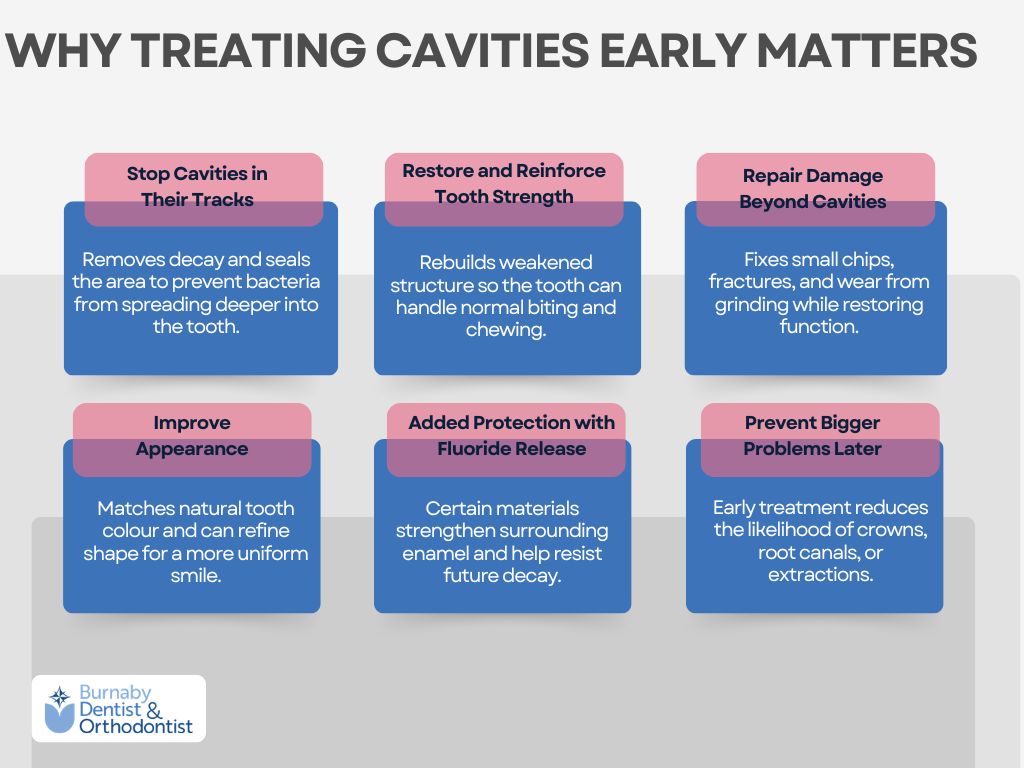 WHY TREATING CAVITIES EARLY MATTERS

Stop Cavities in Their Tracks

Removes decay and seals the area to prevent bacteria from spreading deeper into the tooth.

Restore and Reinforce Tooth Strength

Rebuilds weakened structure so the tooth can handle normal biting and chewing.

Repair Damage Beyond Cavities

Fixes small chips, fractures, and wear from grinding while restoring function.

Improve Appearance

Matches natural tooth colour and can refine shape for a more uniform smile.

Added Protection with Fluoride Release

Certain materials strengthen surrounding enamel and help resist future decay.

Prevent Bigger Problems Later

Early treatment reduces the likelihood of crowns, root canals, or extractions.

Burnaby Dentist & Orthodontist